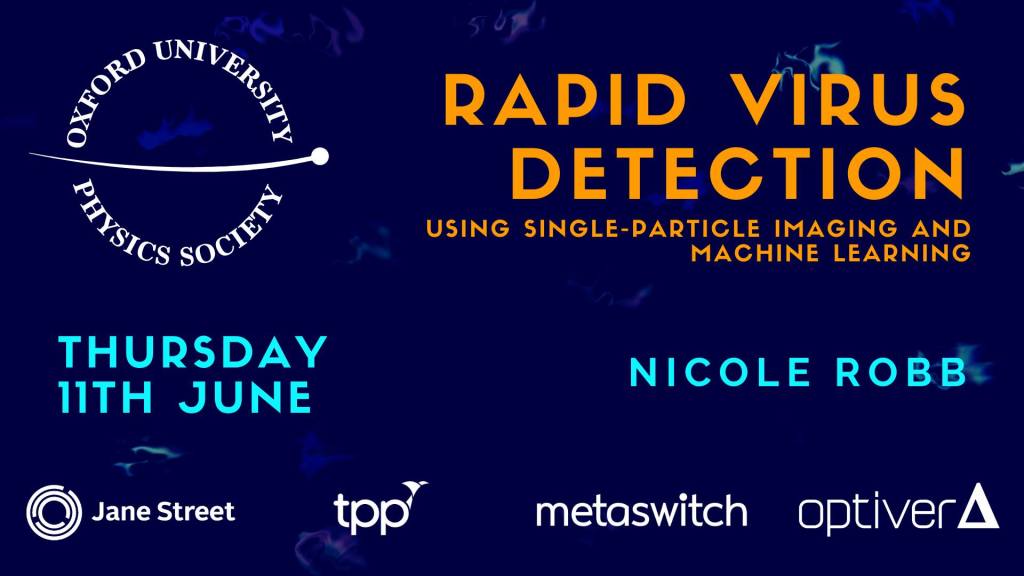 OXFORD UNIVERSITY PHYSICS SOCIETY

RAPID VIRUS DETECTION

USING SINGLE-PARTICLE IMAGING AND MACHINE LEARNING

THURSDAY 11TH JUNE

NICOLE ROBB

Jane Street

tpp

metaswitch

optiver